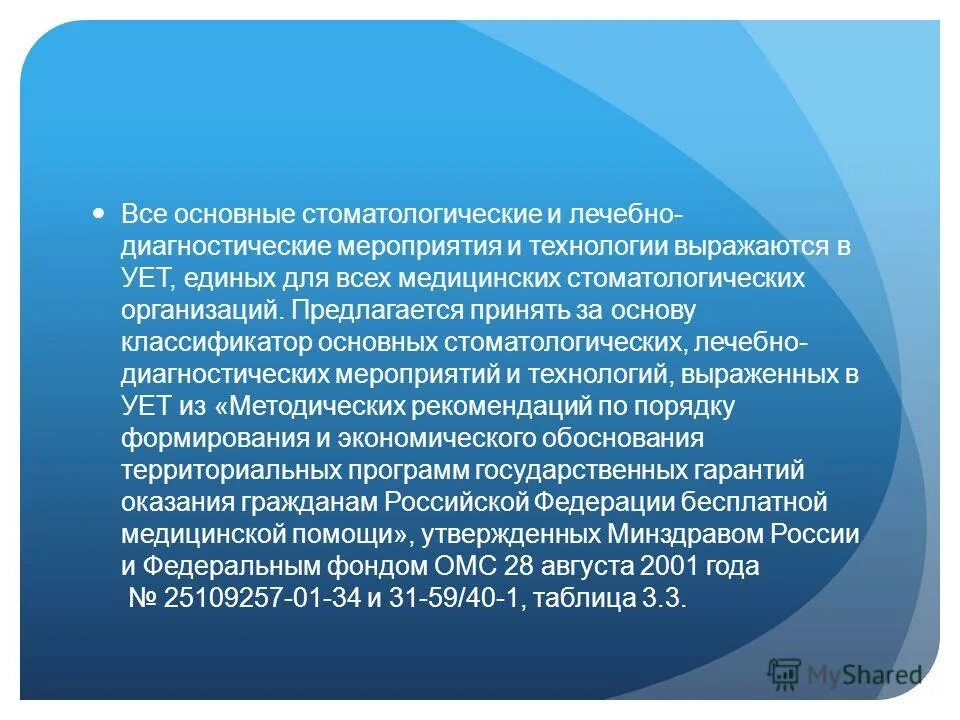 Все основные стоматологические и лечебно-диагностические мероприятия и технологии выражаются в УЕТ, единых для всех медицинских стоматологических организаций. Предлагается принять за основу классификатор основных стоматологических, лечебно-диагностических мероприятий и технологий, выраженных в УЕТ из «Методических рекомендаций по порядку формирования и экономического обоснования территориальных программ государственных гарантий оказания гражданам Российской Федерации бесплатной медицинской помощи», утвержденных Минздравом России и Федеральным фондом ОМС 28 августа 2001 года № 25109257-01-34 и 31-59/40-1, таблица 3.3.

MyShared